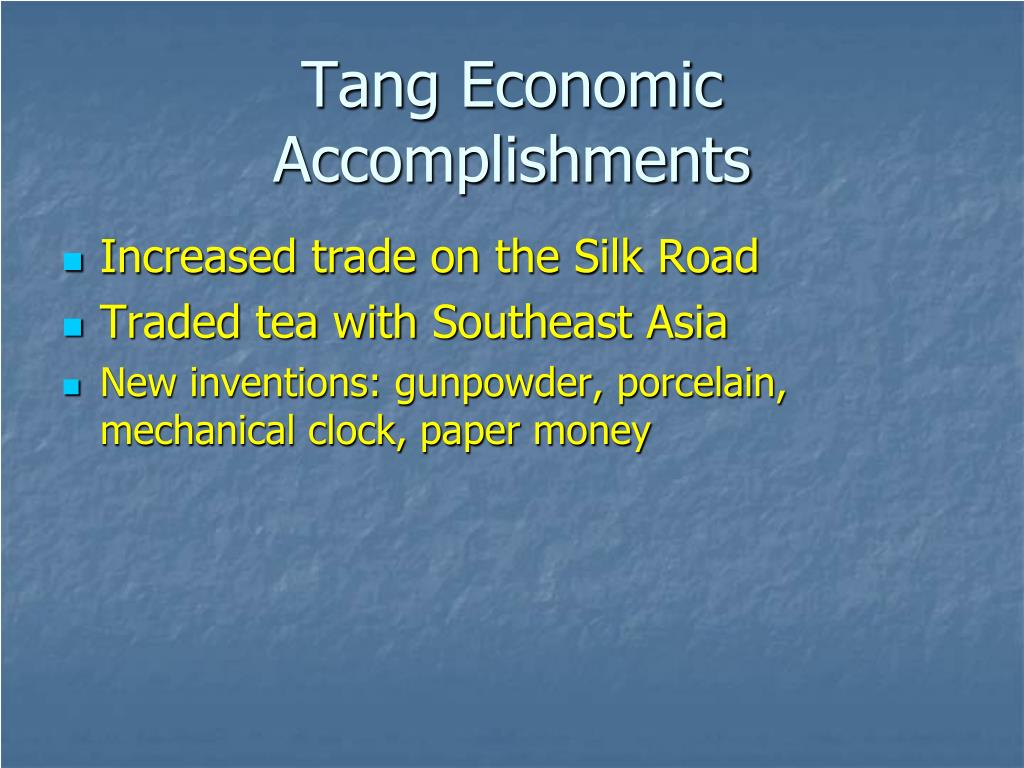 Tang Economic Accomplishments

- Increased trade on the Silk Road
- Traded tea with Southeast Asia
- New inventions: gunpowder, porcelain, mechanical clock, paper money